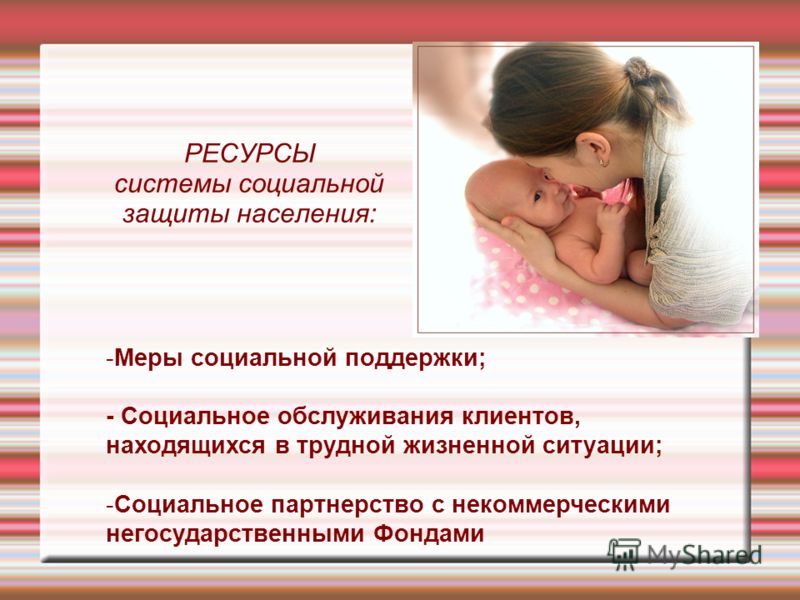 РЕСУРСЫ
системы социальной
защиты населения:

-Меры социальной поддержки;

- Социальное обслуживания клиентов, находящихся в трудной жизненной ситуации;

-Социальное партнерство с некоммерческими негосударственными Фондами

MyShared